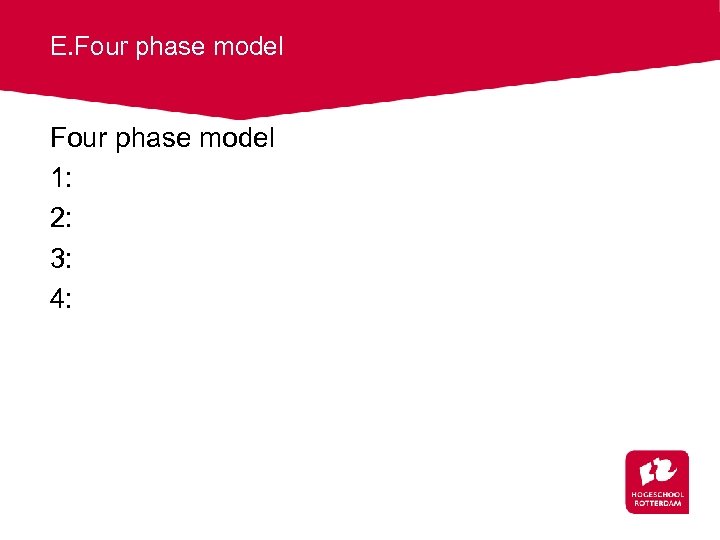 E.Four phase model

Four phase model
1:
2:
3:
4:

HOGESCHOOL ROTTERDAM